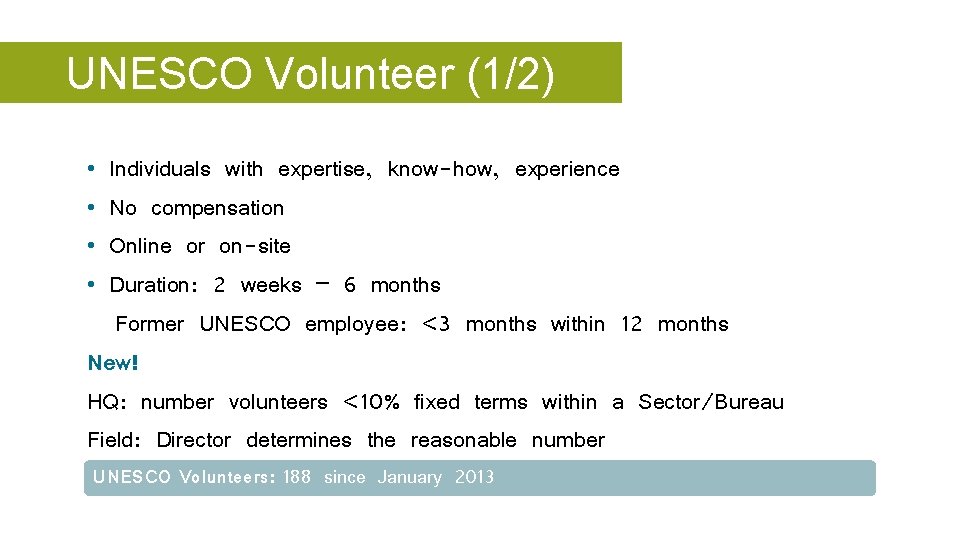 UNESCO Volunteer (1/2)

• Individuals with expertise, know-how, experience

• No compensation

• Online or on-site

• Duration: 2 weeks – 6 months

Former UNESCO employee: <3 months within 12 months

New!

HQ: number volunteers <10% fixed terms within a Sector/Bureau

Field: Director determines the reasonable number

UNESCO Volunteers: 188 since January 2013